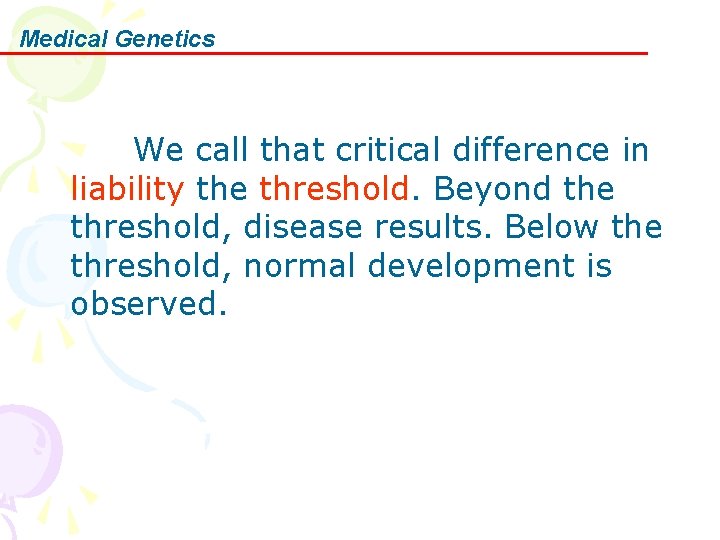 Medical Genetics

We call that critical difference in liability the threshold. Beyond the threshold, disease results. Below the threshold, normal development is observed.